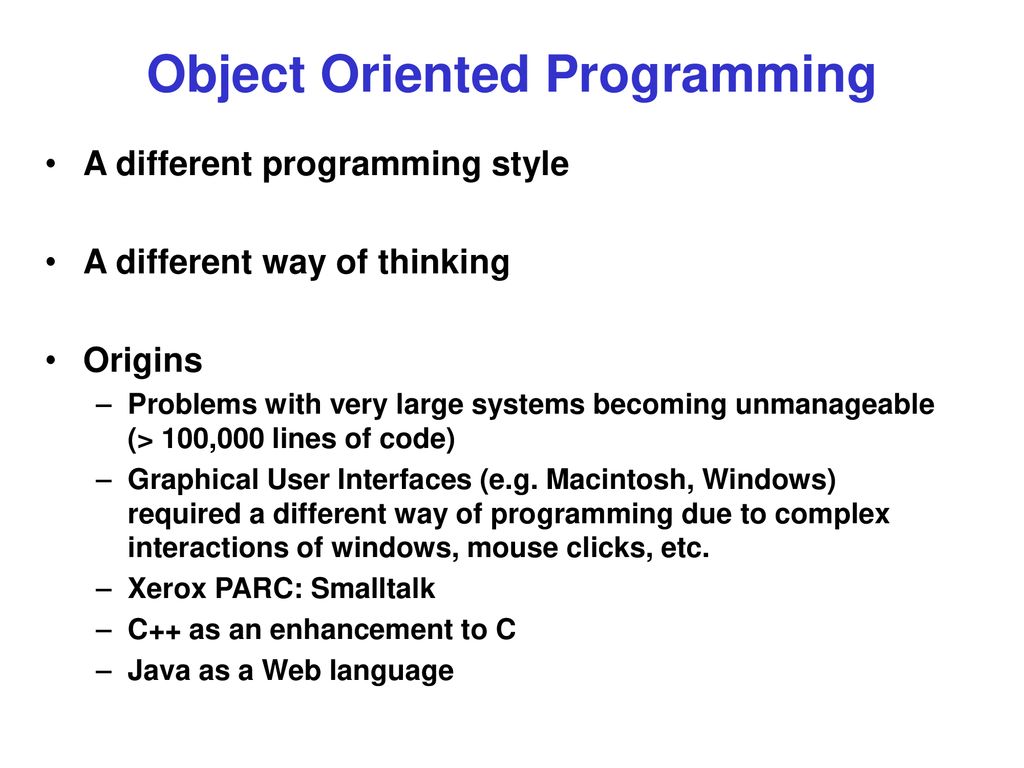 Object Oriented Programming

• A different programming style

• A different way of thinking

• Origins
– Problems with very large systems becoming unmanageable (> 100,000 lines of code)
– Graphical User Interfaces (e.g. Macintosh, Windows) required a different way of programming due to complex interactions of windows, mouse clicks, etc.
– Xerox PARC: Smalltalk
– C++ as an enhancement to C
– Java as a Web language